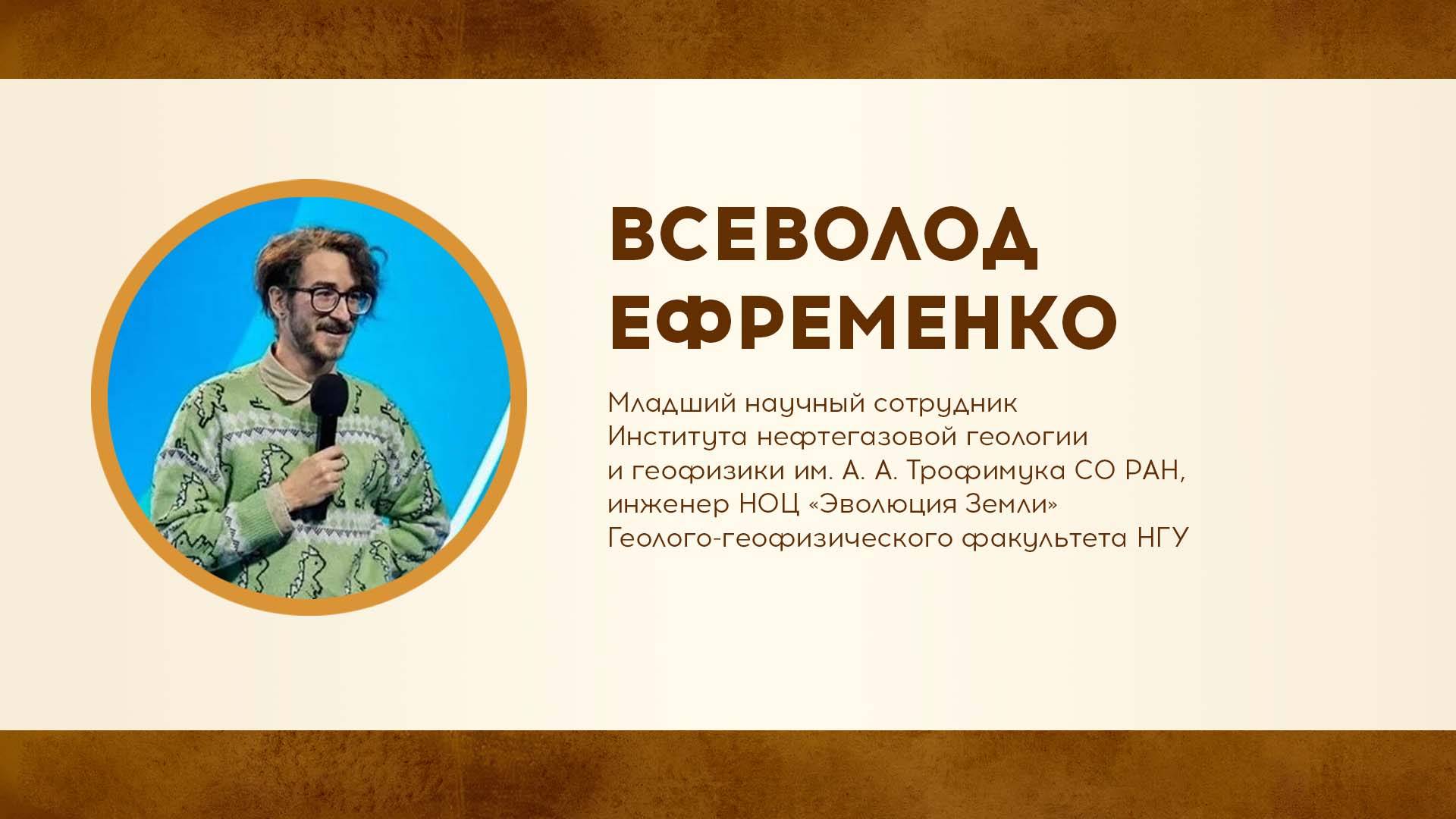 ВСЕВОЛОД
ЕФРЕМЕНКО

Младший научный сотрудник Института нефтегазовой геологии и геофизики им. А. А. Трофимука СО РАН, инженер НОЦ «Эволюция Земли» Геолого-геофизического факультета НГУ